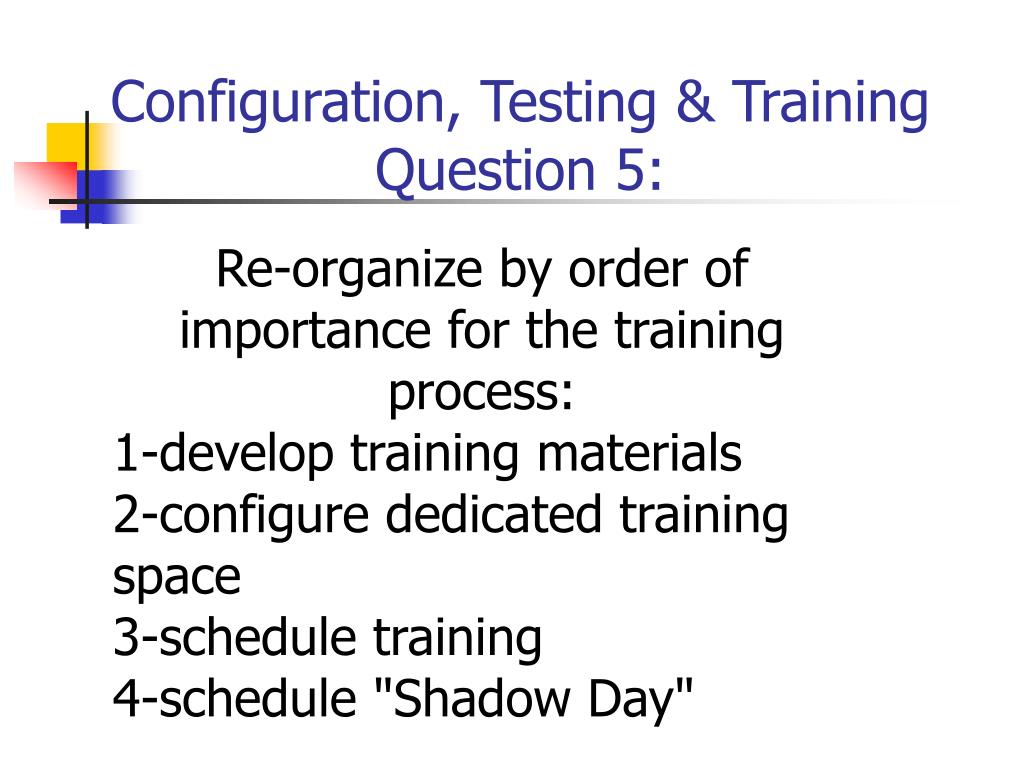 Configuration, Testing & Training
Question 5:

Re-organize by order of importance for the training process:
1-develop training materials
2-configure dedicated training space
3-schedule training
4-schedule "Shadow Day"